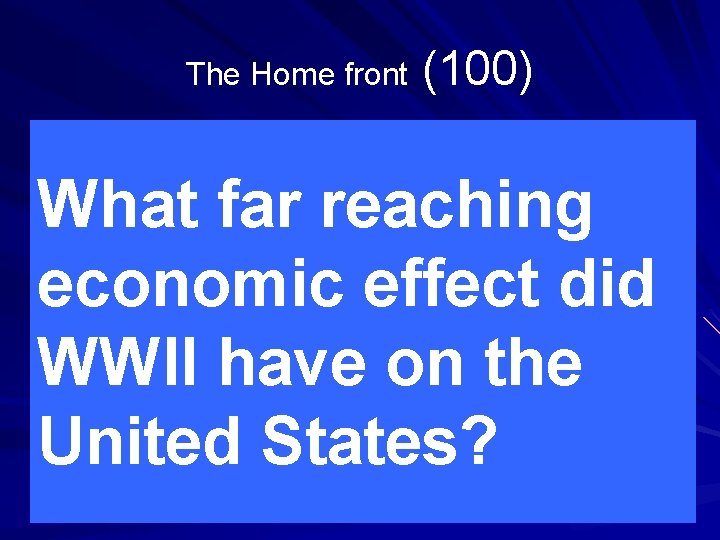 The Home front (100)

What far reaching economic effect did WWII have on the United States?